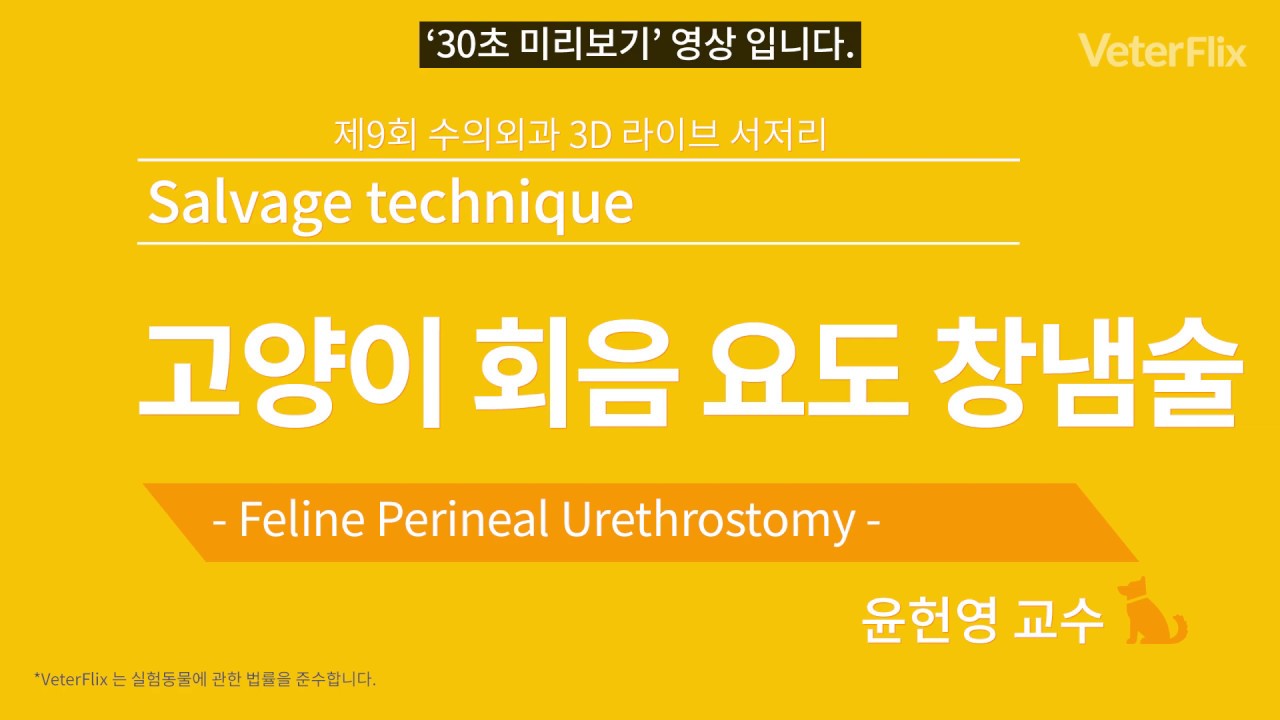 ‘30초 미리보기’ 영상 입니다.

VeterFlix

제9회 수의외과 3D 라이브 서저리

Salvage technique

고양이 회음 요도 창냄술

- Feline Perineal Urethrostomy -

윤헌영 교수

*VeterFlix 는 실험동물에 관한 법률을 준수합니다.